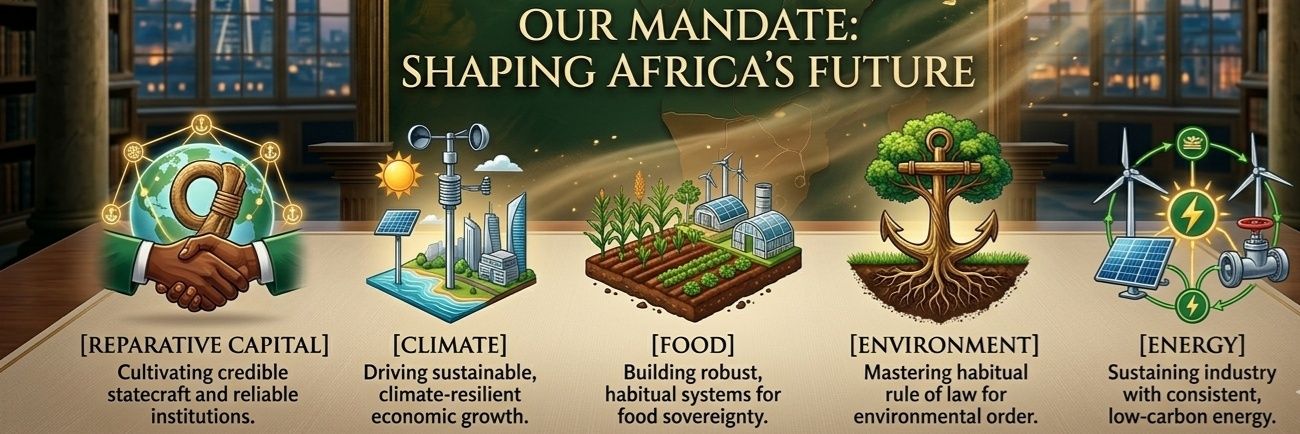 OUR MANDATE: SHAPING AFRICA'S FUTURE

[REPARATIVE CAPITAL]
Cultivating credible statecraft and reliable institutions.

[CLIMATE]
Driving sustainable, climate-resilient economic growth.

[FOOD]
Building robust, habitual systems for food sovereignty.

[ENVIRONMENT]
Mastering habitual rule of law for environmental order.

[ENERGY]
Sustaining industry with consistent, low-carbon energy.